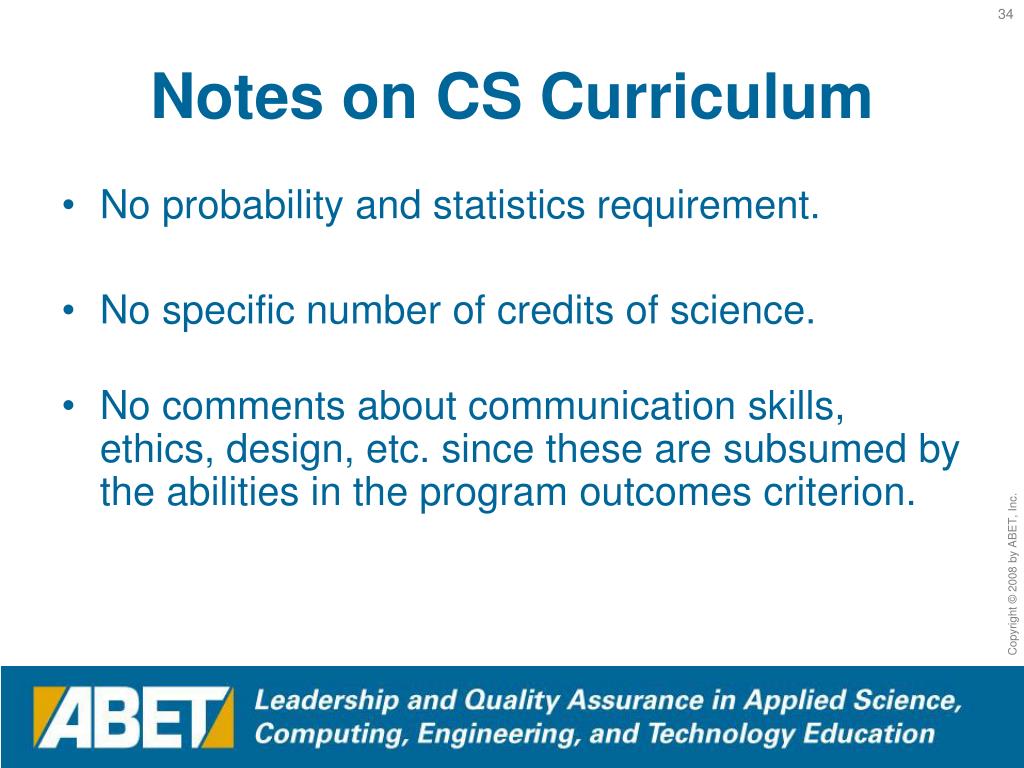 34

Notes on CS Curriculum

• No probability and statistics requirement.

• No specific number of credits of science.

• No comments about communication skills, ethics, design, etc. since these are subsumed by the abilities in the program outcomes criterion.

Copyright © 2008 by ABET, Inc.

ABET Leadership and Quality Assurance in Applied Science, Computing, Engineering, and Technology Education